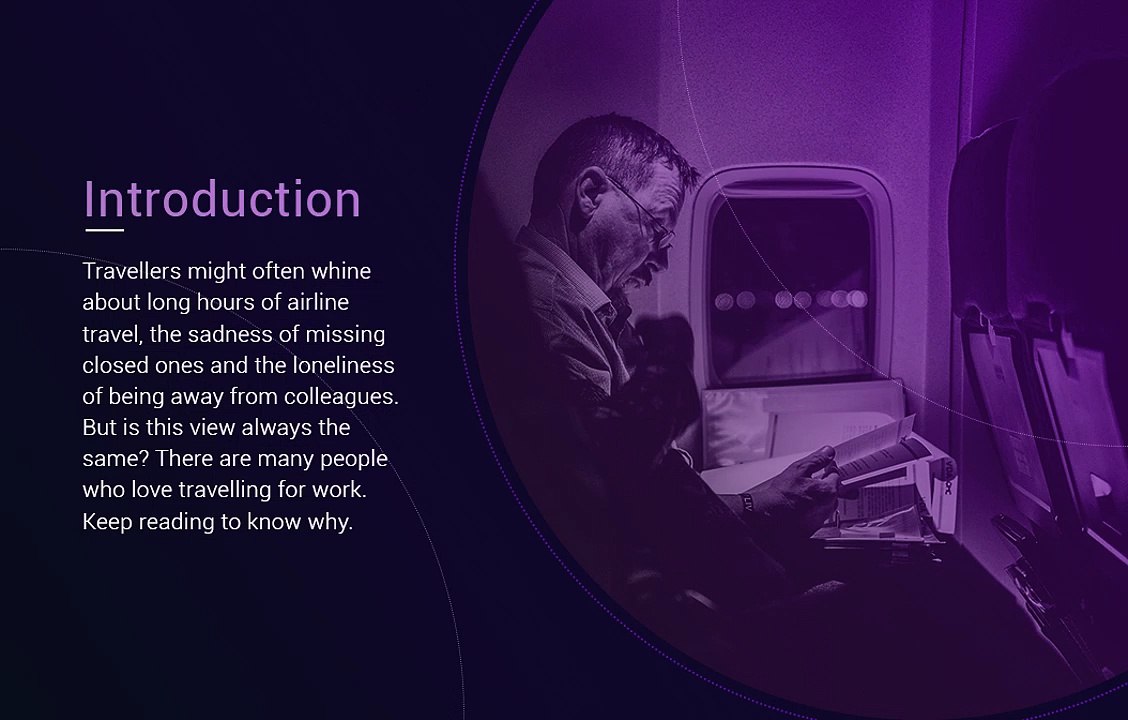 Introduction

Travellers might often whine about long hours of airline travel, the sadness of missing closed ones and the loneliness of being away from colleagues. But is this view always the same? There are many people who love travelling for work. Keep reading to know why.